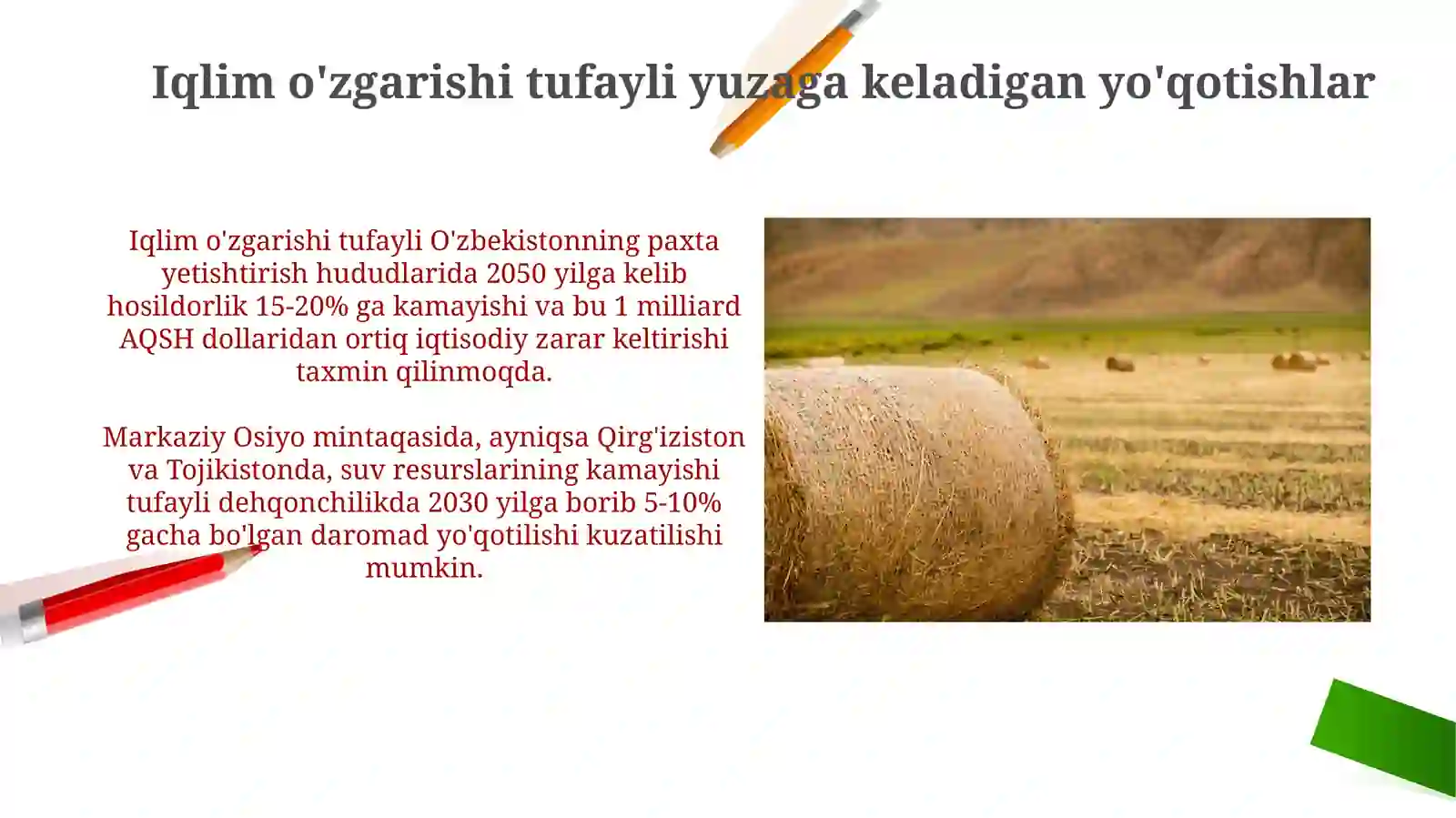 Iqlim o'zgarishi tufayli yuzaga keladigan yo'qotishlar

Iqlim o'zgarishi tufayli O'zbekistonning paxta yetishtirish hududlarida 2050 yilga kelib hosildorlik 15-20% ga kamayishi va bu 1 milliard AQSH dollaridan ortiq iqtisodiy zarar keltirishi taxmin qilinmoqda.

Markaziy Osiyo mintaqasida, ayniqsa Qirg'iziston va Tojikistonda, suv resurslarining kamayishi tufayli dehqonchilikda 2030 yilga borib 5-10% gacha bo'lgan daromad yo'qotilishi kuzatilishi mumkin.